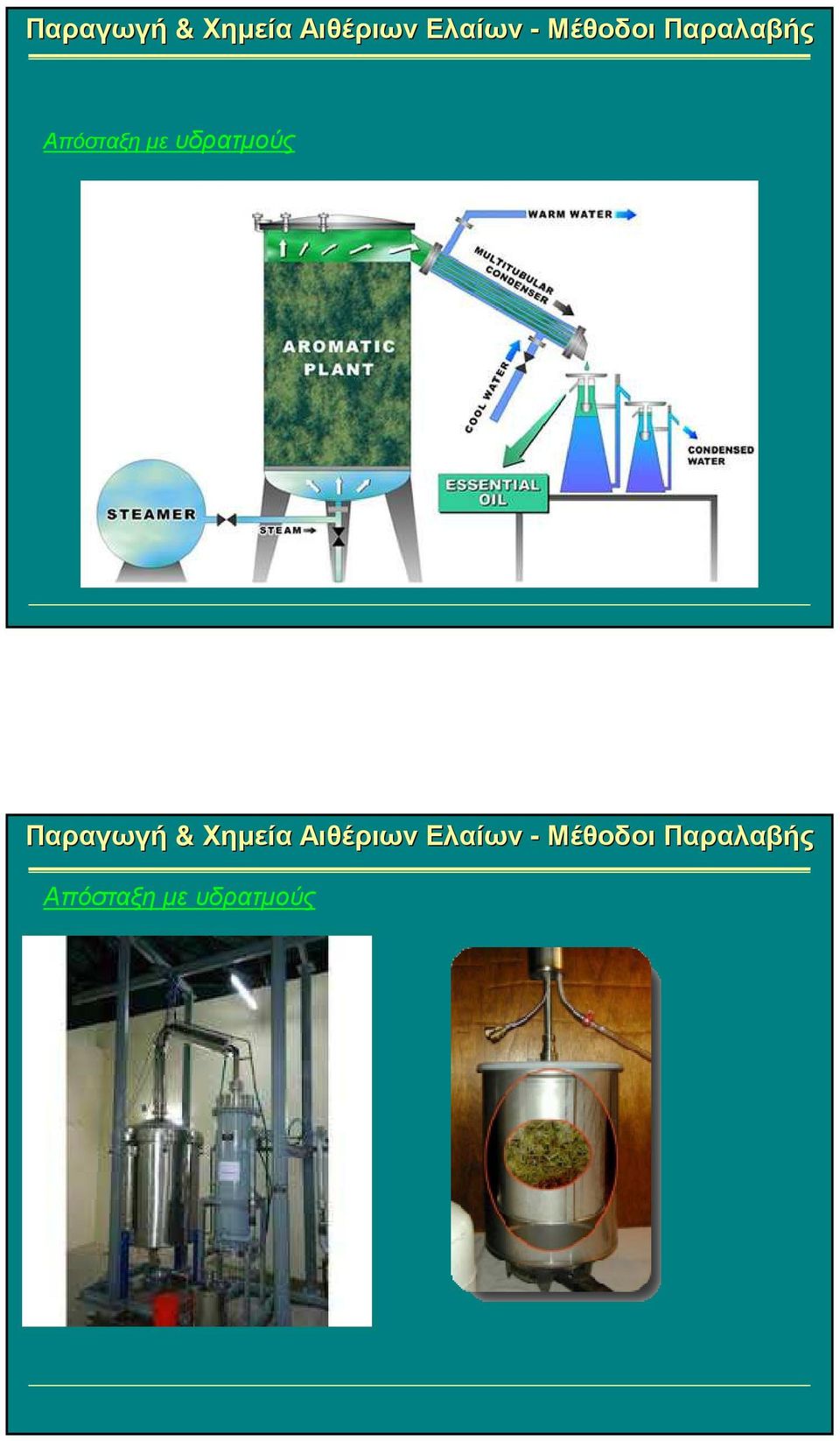 Παραγωγή & Χημεία Αιθέριων Ελαίων - Μέθοδοι Παραλαβής

Απόσταξη με υδρατμούς

WARM WATER
MULTITUBULAR CONDENSER
AROMATIC PLANT
COOL WATER
CONDENSED WATER
ESSENTIAL OIL
STEAMER
STEAM

Παραγωγή & Χημεία Αιθέριων Ελαίων - Μέθοδοι Παραλαβής

Απόσταξη με υδρατμούς